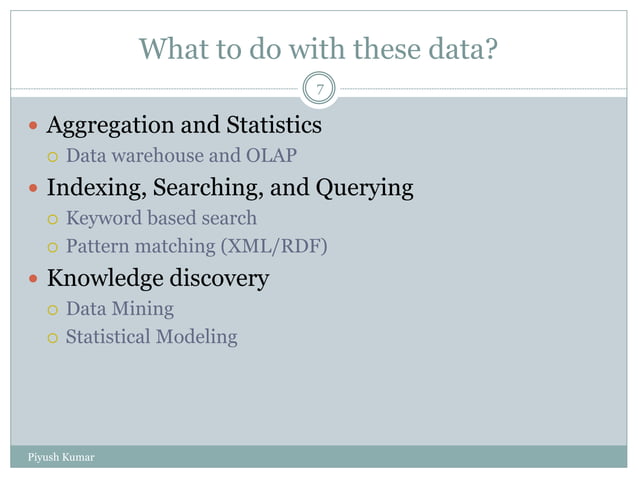 What to do with these data?

7

- Aggregation and Statistics
  - Data warehouse and OLAP
- Indexing, Searching, and Querying
  - Keyword based search
  - Pattern matching (XML/RDF)
- Knowledge discovery
  - Data Mining
  - Statistical Modeling

Piyush Kumar